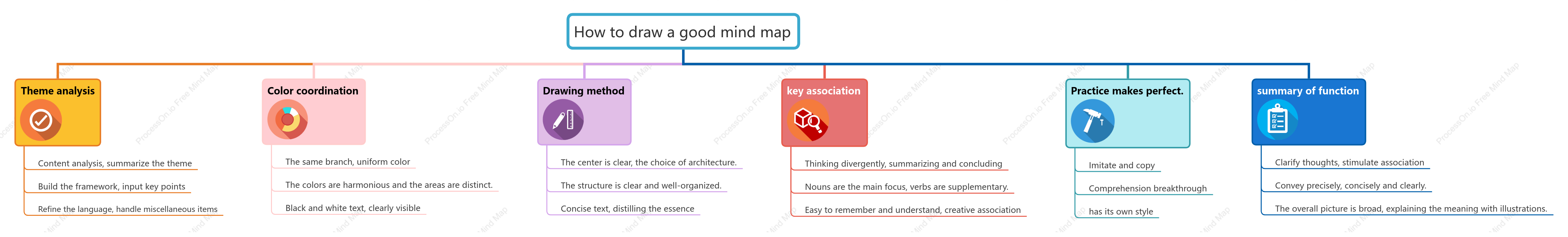 How to draw a good mind map

Theme analysis

Content analysis, summarize the theme

Build the framework, input key points

Refine the language, handle miscellaneous items

Color coordination

The same branch, uniform color

The colors are harmonious and the areas are distinct.

Black and white text, clearly visible

Drawing method

The center is clear, the choice of architecture.

The structure is clear and well-organized.

Concise text, distilling the essence

key association

Thinking divergently, summarizing and concluding

Nouns are the main focus, verbs are supplementary.

Easy to remember and understand, creative association

Practice makes perfect.

Imitate and copy

Comprehension breakthrough

has its own style

summary of function

Clarify thoughts, stimulate association

Convey precisely, concisely and clearly.

The overall picture is broad, explaining the meaning with illustrations.

ProcessOn.io Free Mind Map